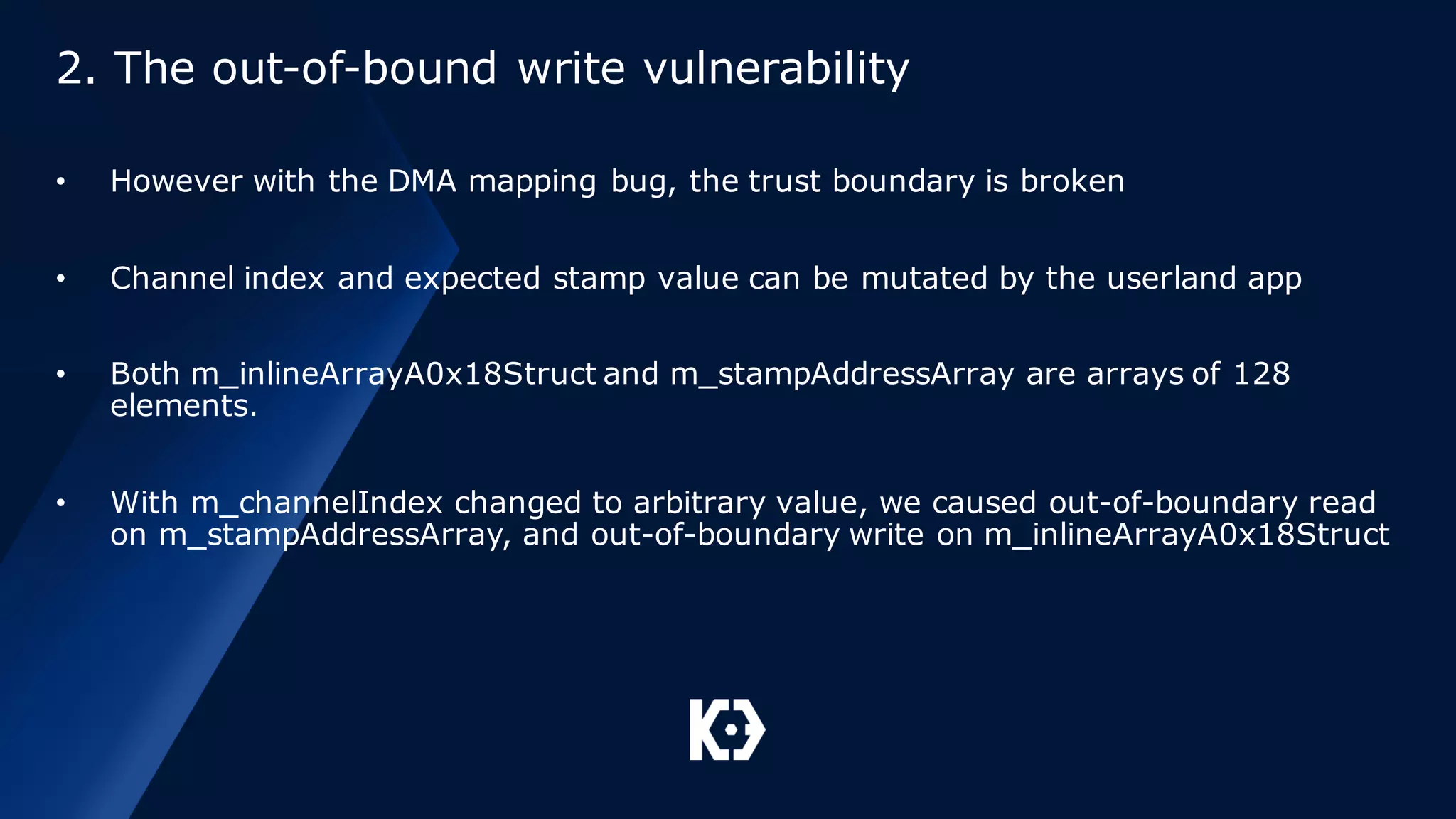 2. The out-of-bound write vulnerability

• However with the DMA mapping bug, the trust boundary is broken

• Channel index and expected stamp value can be mutated by the userland app

• Both m_inlineArrayA0x18Struct and m_stampAddressArray are arrays of 128 elements.

• With m_channelIndex changed to arbitrary value, we caused out-of-boundary read on m_stampAddressArray, and out-of-boundary write on m_inlineArrayA0x18Struct